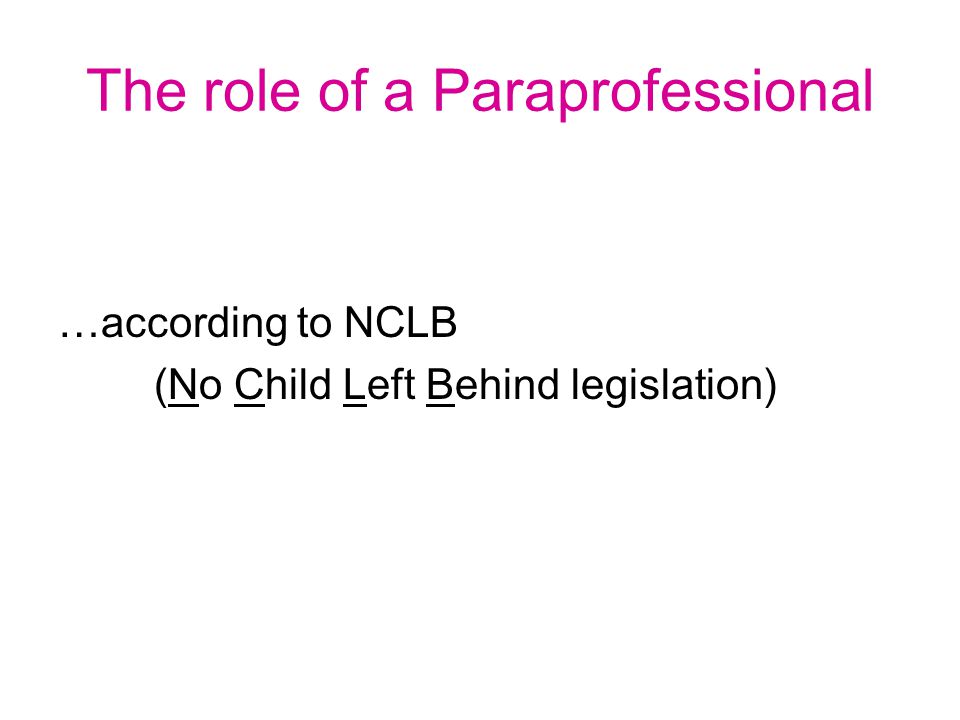 The role of a Paraprofessional

…according to NCLB
(No Child Left Behind legislation)